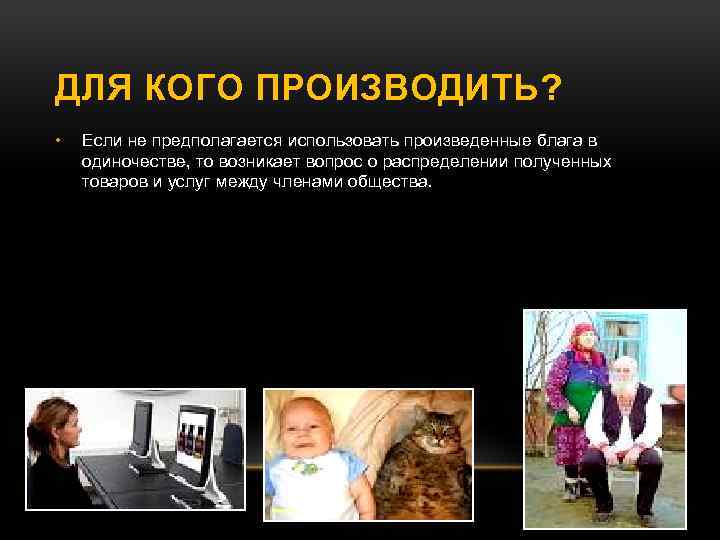 ДЛЯ КОГО ПРОИЗВОДИТЬ?

• Если не предполагается использовать произведенные блага в одиночестве, то возникает вопрос о распределении полученных товаров и услуг между членами общества.